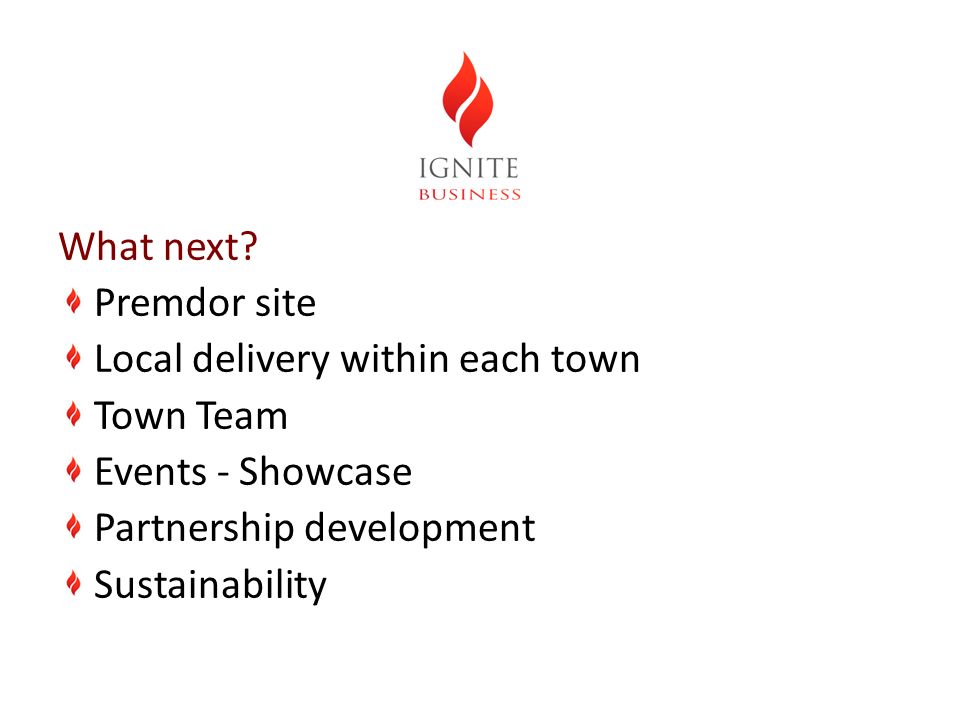 IGNITE
BUSINESS

What next?
Premdor site
Local delivery within each town
Town Team
Events - Showcase
Partnership development
Sustainability